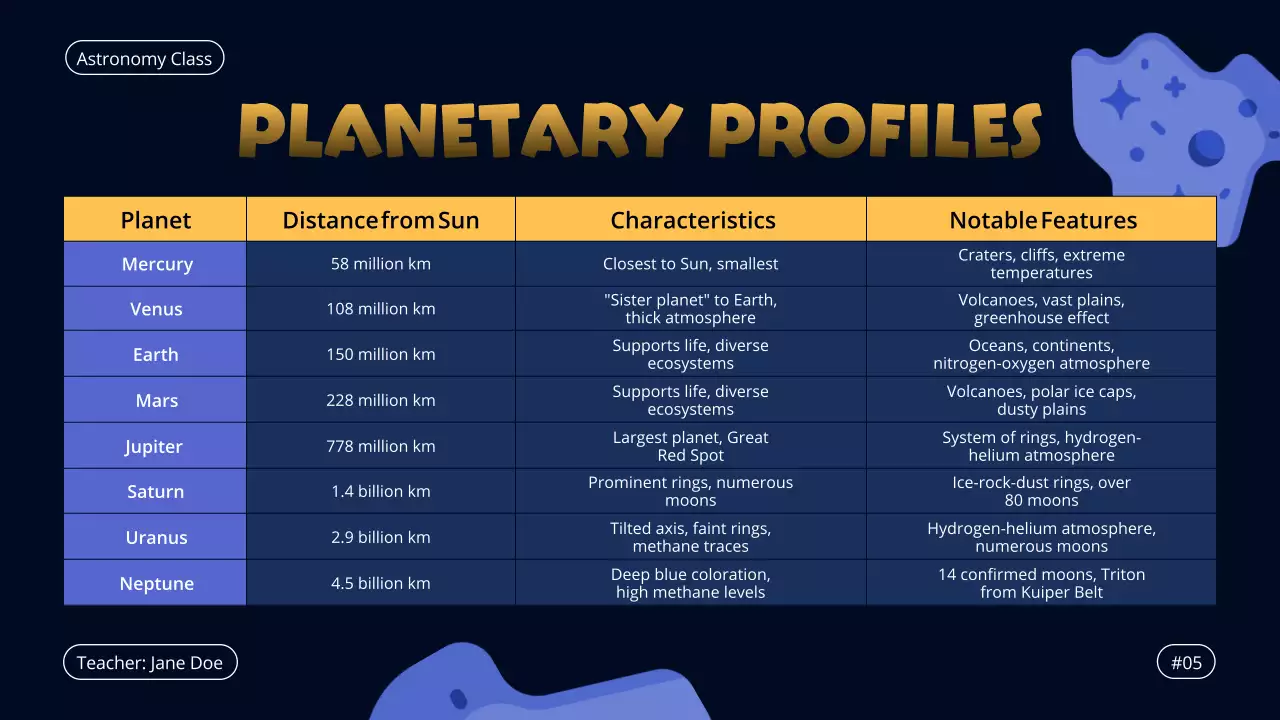 Astronomy Class

PLANETARY PROFILES

| Planet | Distance from Sun | Characteristics | Notable Features |
|---|---|---|---|
| Mercury | 58 million km | Closest to Sun, smallest | Craters, cliffs, extreme temperatures |
| Venus | 108 million km | "Sister planet" to Earth, thick atmosphere | Volcanoes, vast plains, greenhouse effect |
| Earth | 150 million km | Supports life, diverse ecosystems | Oceans, continents, nitrogen-oxygen atmosphere |
| Mars | 228 million km | Supports life, diverse ecosystems | Volcanoes, polar ice caps, dusty plains |
| Jupiter | 778 million km | Largest planet, Great Red Spot | System of rings, hydrogen-helium atmosphere |
| Saturn | 1.4 billion km | Prominent rings, numerous moons | Ice-rock-dust rings, over 80 moons |
| Uranus | 2.9 billion km | Tilted axis, faint rings, methane traces | Hydrogen-helium atmosphere, numerous moons |
| Neptune | 4.5 billion km | Deep blue coloration, high methane levels | 14 confirmed moons, Triton from Kuiper Belt |

Teacher: Jane Doe

#05